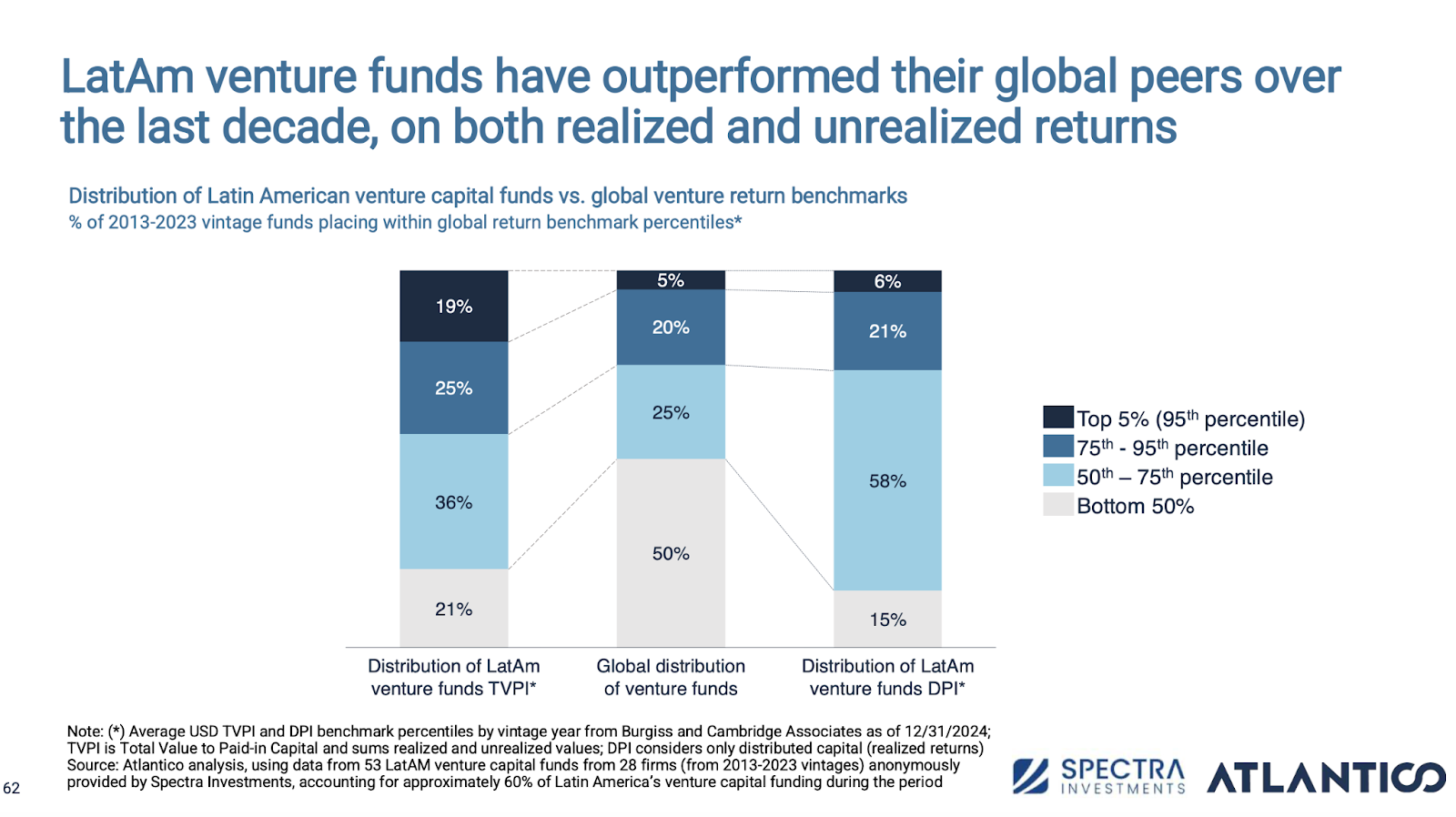 LatAm venture funds have outperformed their global peers over the last decade, on both realized and unrealized returns

Distribution of Latin American venture capital funds vs. global venture return benchmarks
% of 2013-2023 vintage funds placing within global return benchmark percentiles*

19%
25%
36%
21%
5%
20%
25%
50%
6%
21%
58%
15%

Distribution of LatAm venture funds TVPI*
Global distribution of venture funds
Distribution of LatAm venture funds DPI*

Top 5% ($95^{th}$ percentile)
$75^{th}$ - $95^{th}$ percentile
$50^{th}$ – $75^{th}$ percentile
Bottom 50%

Note: (*) Average USD TVPI and DPI benchmark percentiles by vintage year from Burgiss and Cambridge Associates as of 12/31/2024; TVPI is Total Value to Paid-in Capital and sums realized and unrealized values; DPI considers only distributed capital (realized returns)
Source: Atlantico analysis, using data from 53 LatAM venture capital funds from 28 firms (from 2013-2023 vintages) anonymously provided by Spectra Investments, accounting for approximately 60% of Latin America's venture capital funding during the period

62

SPECTRA INVESTMENTS
ATLANTICO